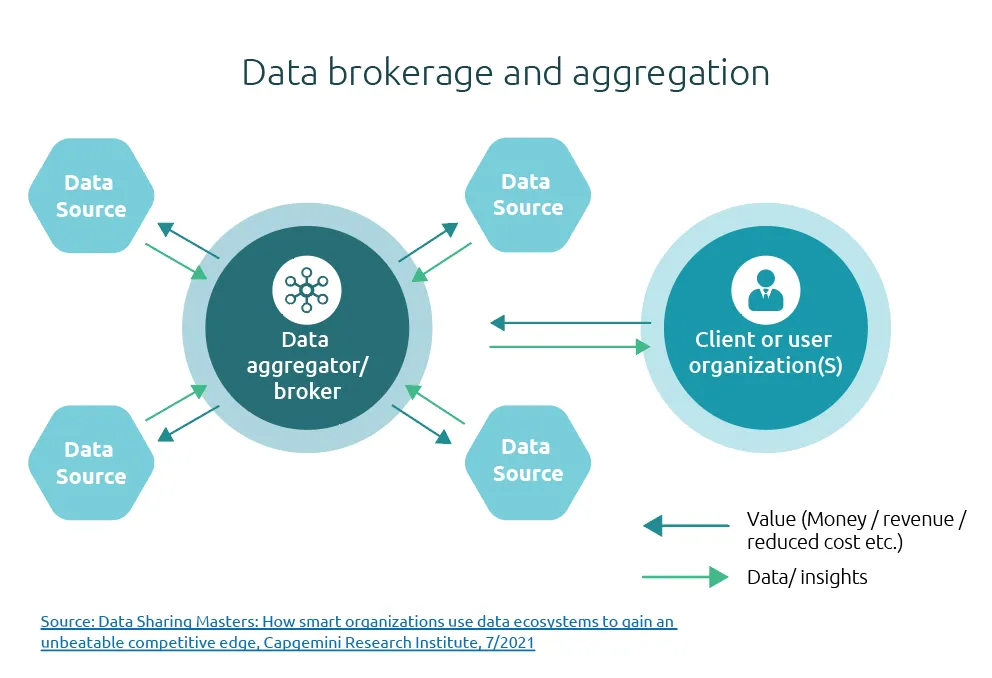 Data brokerage and aggregation

Data Source

Data Source

Data aggregator/ broker

Client or user organization(S)

Data Source

Data Source

Value (Money / revenue / reduced cost etc.)

Data/ insights

Source: Data Sharing Masters: How smart organizations use data ecosystems to gain an unbeatable competitive edge, Capgemini Research Institute, 7/2021